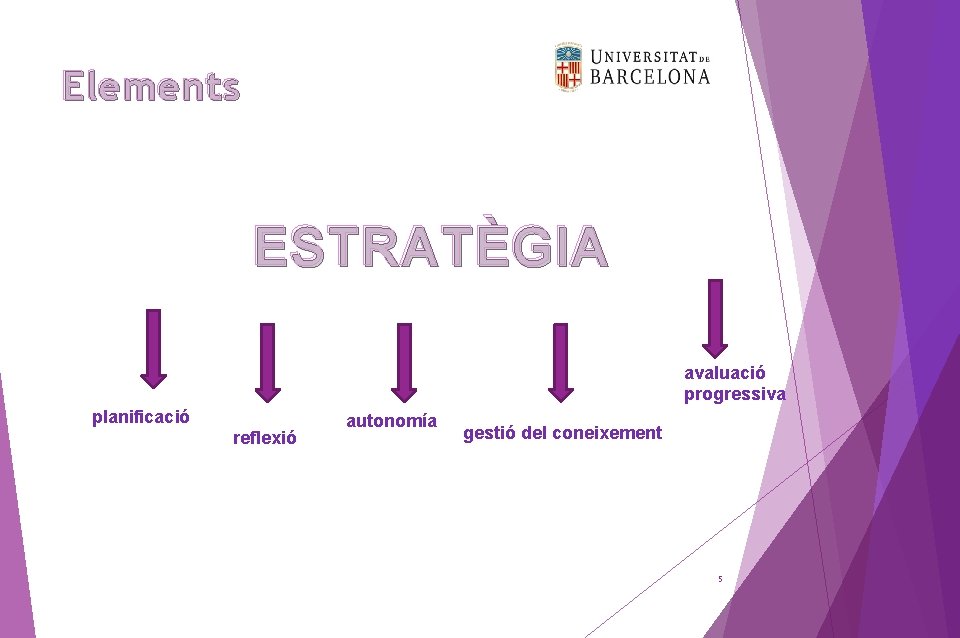 Elements

UNIVERSITAT DE BARCELONA

ESTRATÈGIA

planificació

reflexió

autonomía

gestió del coneixement

avaluació progressiva

5